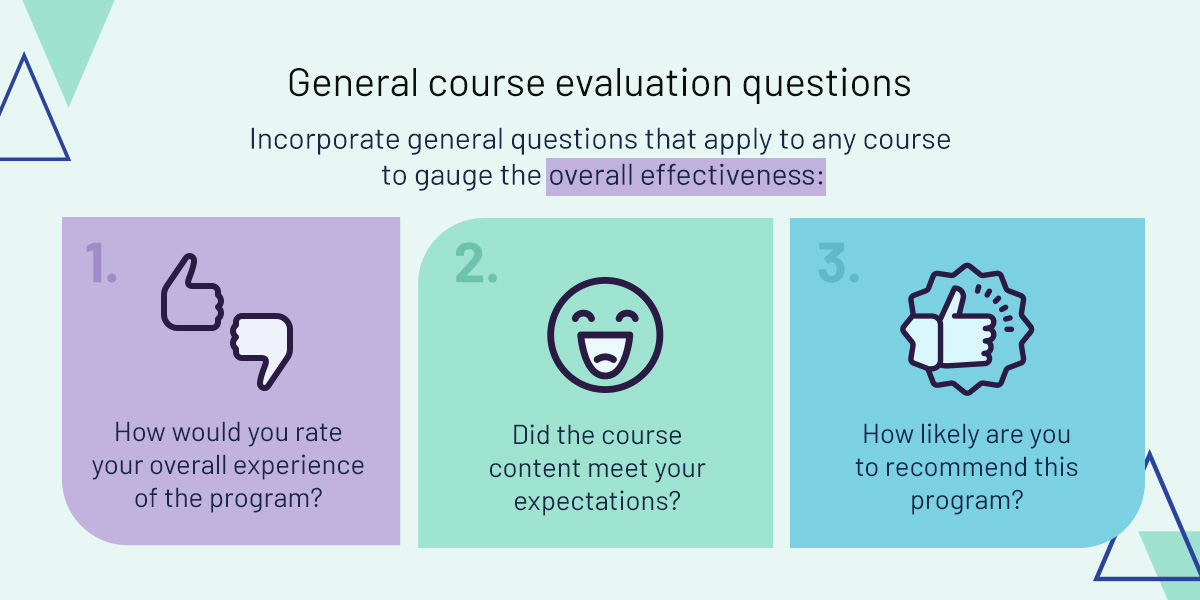 General course evaluation questions

Incorporate general questions that apply to any course to gauge the overall effectiveness:

1.

How would you rate your overall experience of the program?

2.

Did the course content meet your expectations?

3.

How likely are you to recommend this program?